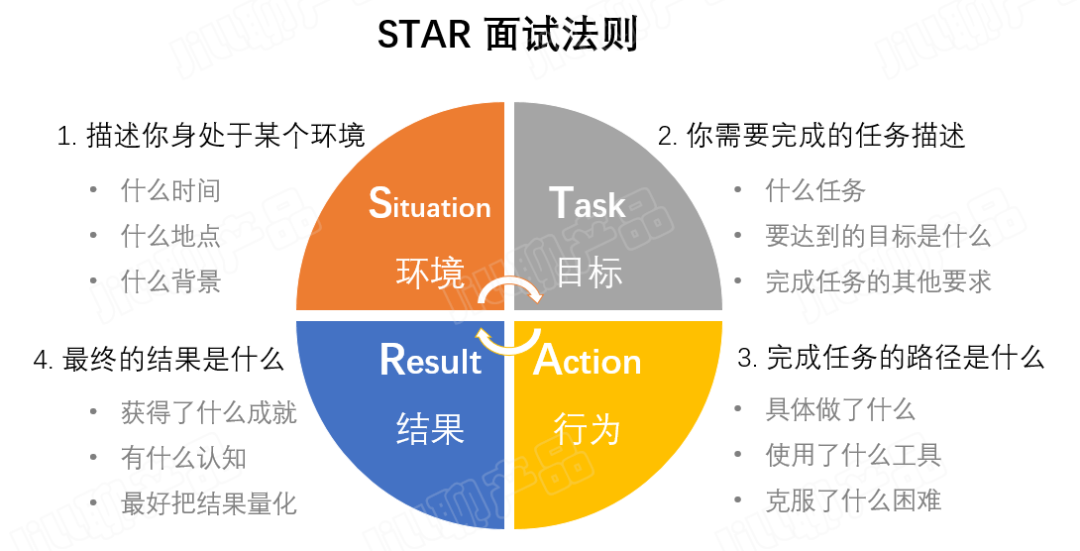 STAR 面试法则

1. 描述你身处于某个环境
• 什么时间
• 什么地点
• 什么背景

Situation
环境

Task
目标

2. 你需要完成的任务描述
• 什么任务
• 要达到的目标是什么
• 完成任务的其他要求

4. 最终的结果是什么
• 获得了什么成就
• 有什么认知
• 最好把结果量化

Result
结果

Action
行为

3. 完成任务的路径是什么
• 具体做了什么
• 使用了什么工具
• 克服了什么困难